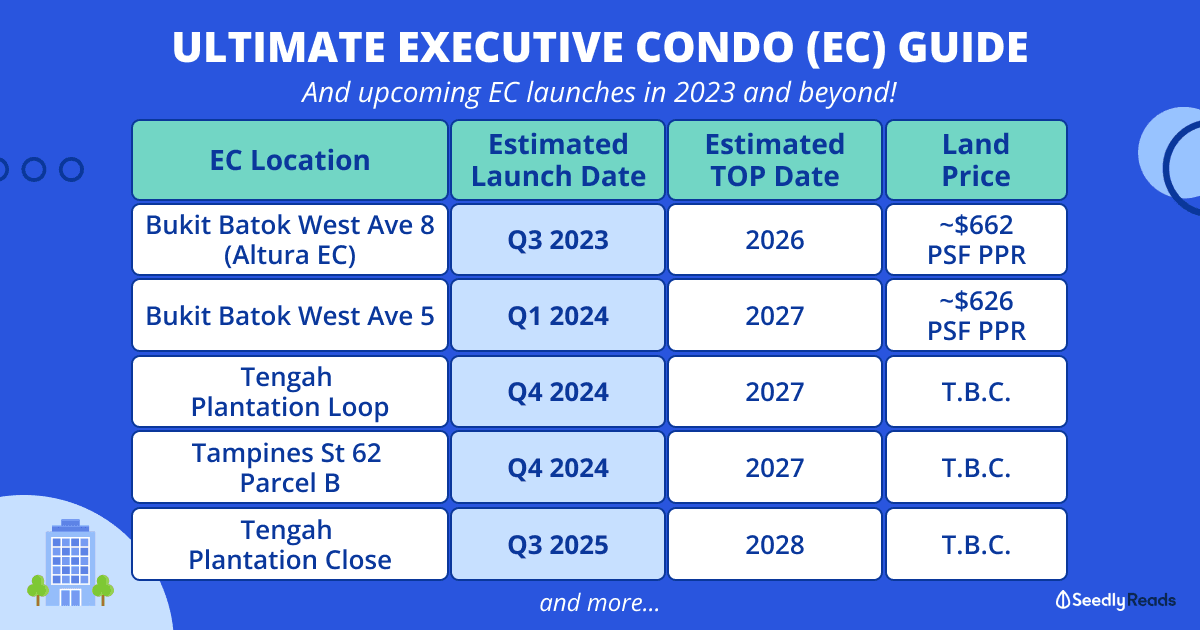 ULTIMATE EXECUTIVE CONDO (EC) GUIDE

And upcoming EC launches in 2023 and beyond!

| EC Location | Estimated Launch Date | Estimated TOP Date | Land Price |
|---|---|---|---|
| Bukit Batok West Ave 8 (Altura EC) | Q3 2023 | 2026 | ~$662 PSF PPR |
| Bukit Batok West Ave 5 | Q1 2024 | 2027 | ~$626 PSF PPR |
| Tengah Plantation Loop | Q4 2024 | 2027 | T.B.C. |
| Tampines St 62 Parcel B | Q4 2024 | 2027 | T.B.C. |
| Tengah Plantation Close | Q3 2025 | 2028 | T.B.C. |

and more...

SeedlyReads